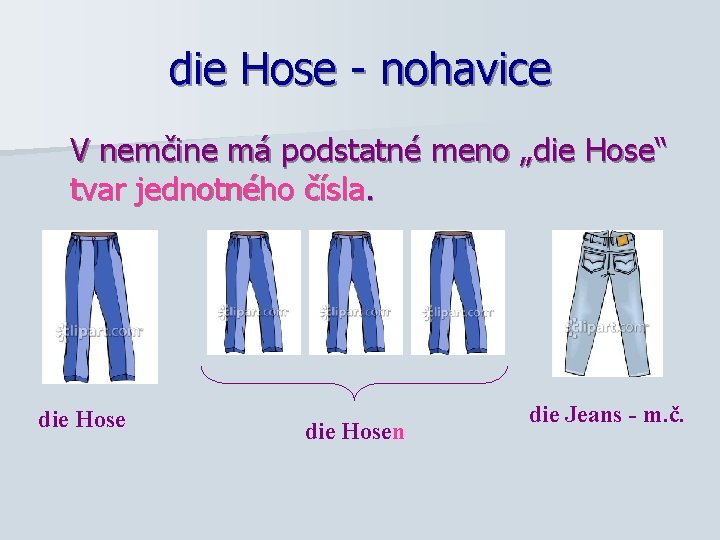 die Hose - nohavice

V nemčine má podstatné meno „die Hose“ tvar jednotného čísla.

clipart.com

clipart.com

clipart.com

clipart.com

clipart.com

die Hose

die Hosen

die Jeans - m.č.